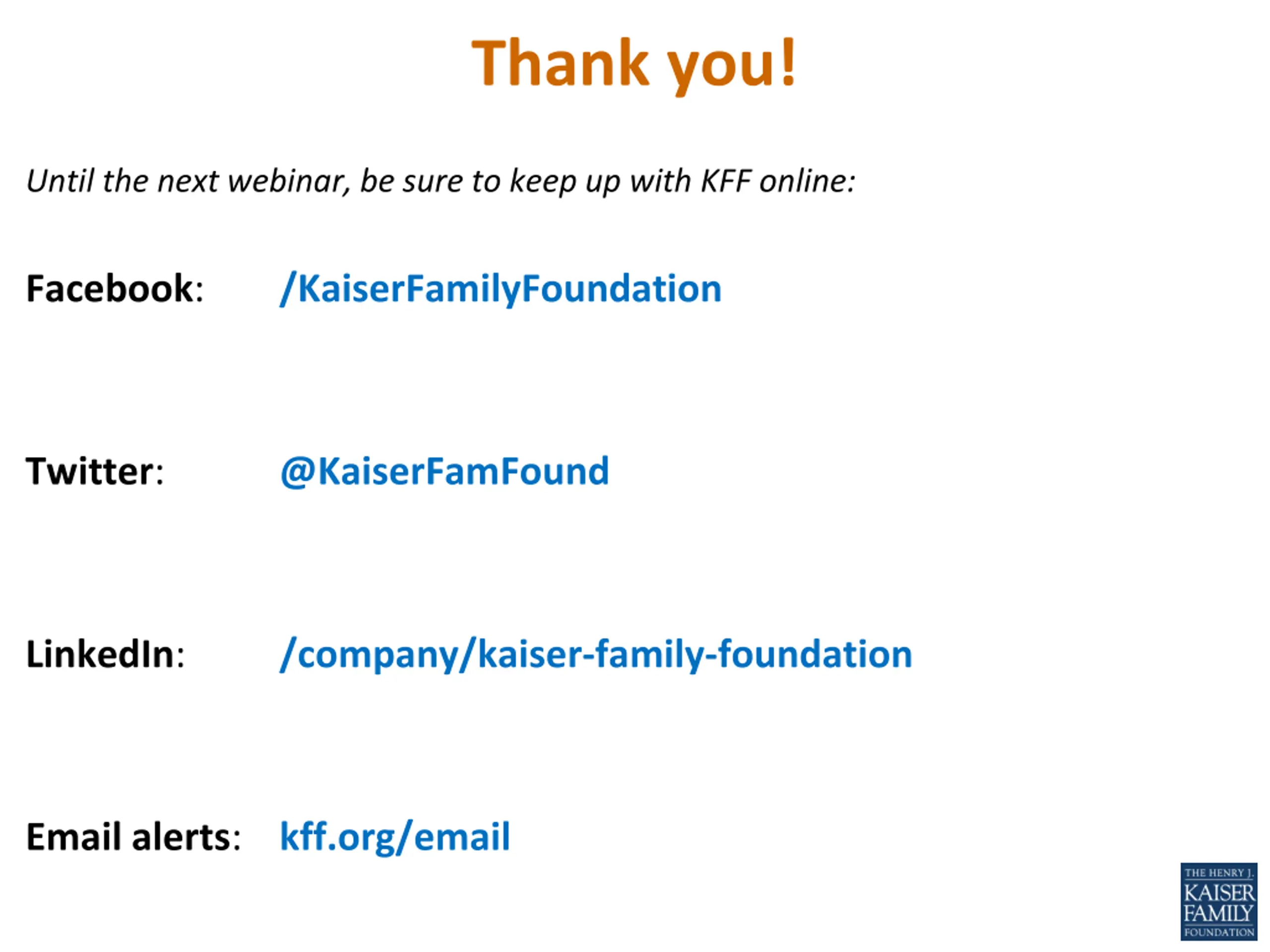 Thank you!

Until the next webinar, be sure to keep up with KFF online:

Facebook: /KaiserFamilyFoundation

Twitter: @KaiserFamFound

LinkedIn: /company/kaiser-family-foundation

Email alerts: kff.org/email

THE HENRY J. KAISER FAMILY FOUNDATION